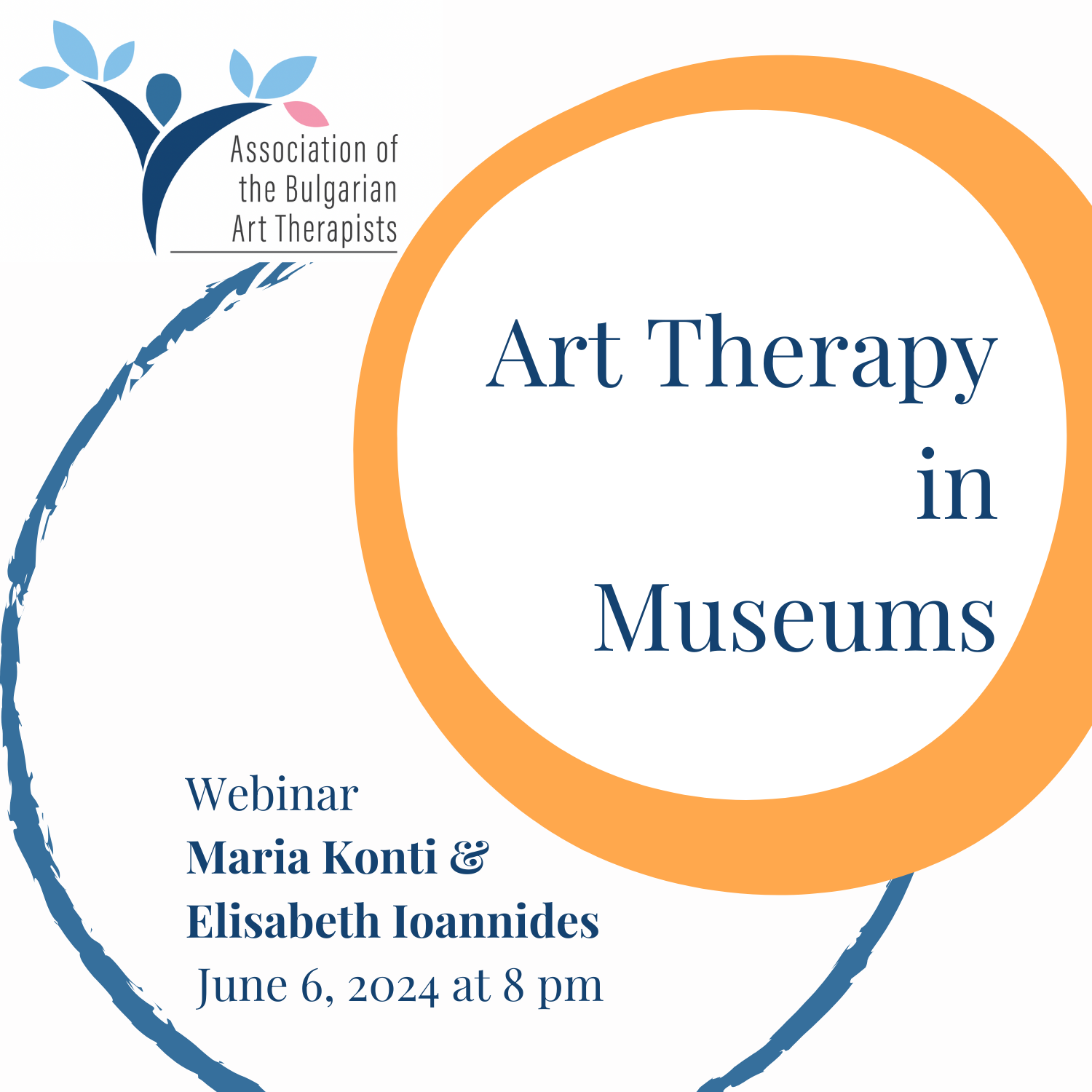 Association of the Bulgarian Art Therapists

Art Therapy in Museums

Webinar
Maria Konti &
Elisabeth Ioannides
June 6, 2024 at 8 pm